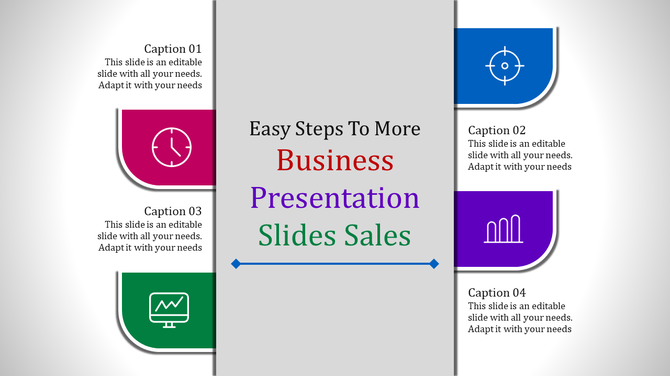 Caption 01
This slide is an editable slide with all your needs. Adapt it with your needs

Caption 03
This slide is an editable slide with all your needs. Adapt it with your needs

Easy Steps To More
Business
Presentation
Slides Sales

Caption 02
This slide is an editable slide with all your needs. Adapt it with your needs

Caption 04
This slide is an editable slide with all your needs. Adapt it with your needs